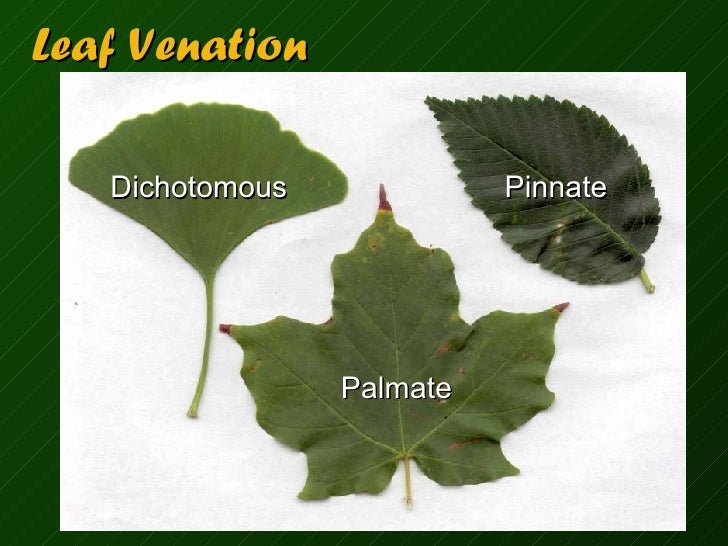 Leaf Venation

Dichotomous

Pinnate

Palmate